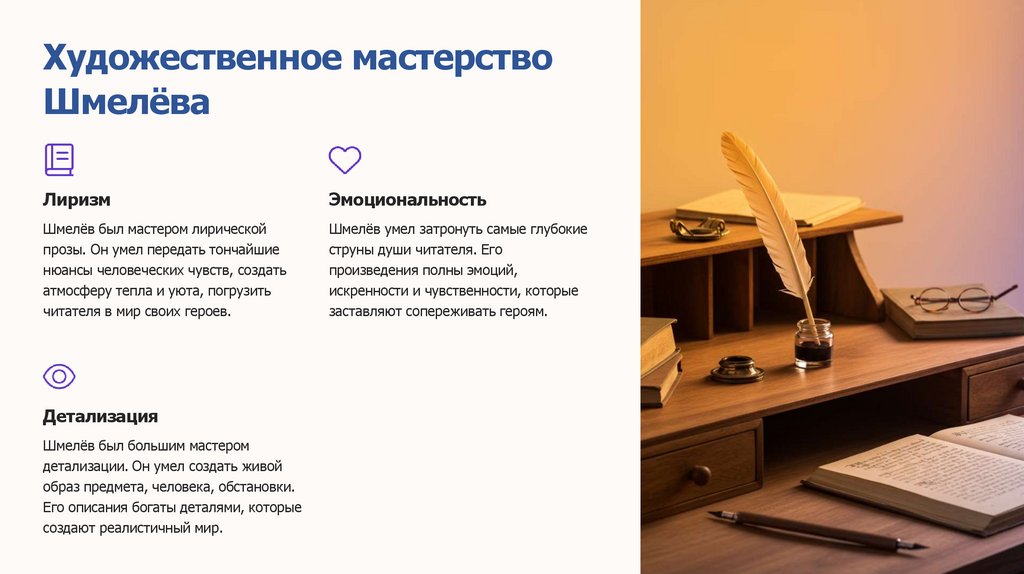 Художественное мастерство Шмелёва

Лиризм

Шмелёв был мастером лирической прозы. Он умел передать тончайшие нюансы человеческих чувств, создать атмосферу тепла и уюта, погрузить читателя в мир своих героев.

Эмоциональность

Шмелёв умел затронуть самые глубокие струны души читателя. Его произведения полны эмоций, искренности и чувственности, которые заставляют сопереживать героям.

Детализация

Шмелёв был большим мастером детализации. Он умел создать живой образ предмета, человека, обстановки. Его описания богаты деталями, которые создают реалистичный мир.